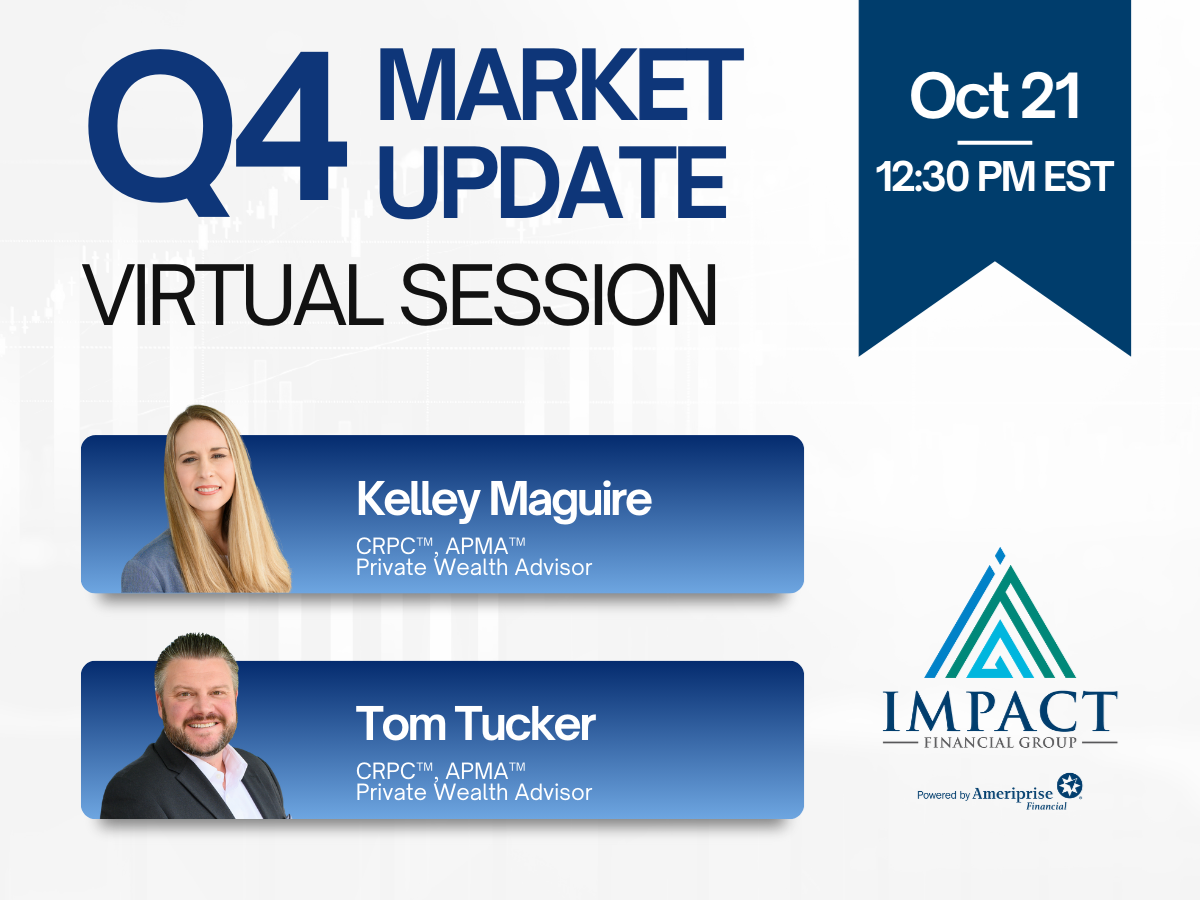 Q4 MARKET UPDATE

VIRTUAL SESSION

Oct 21

12:30 PM EST

Kelley Maguire
CRPC™, APMA™
Private Wealth Advisor

Tom Tucker
CRPC™, APMA™
Private Wealth Advisor

IMPACT
FINANCIAL GROUP

Powered by Ameriprise Financial